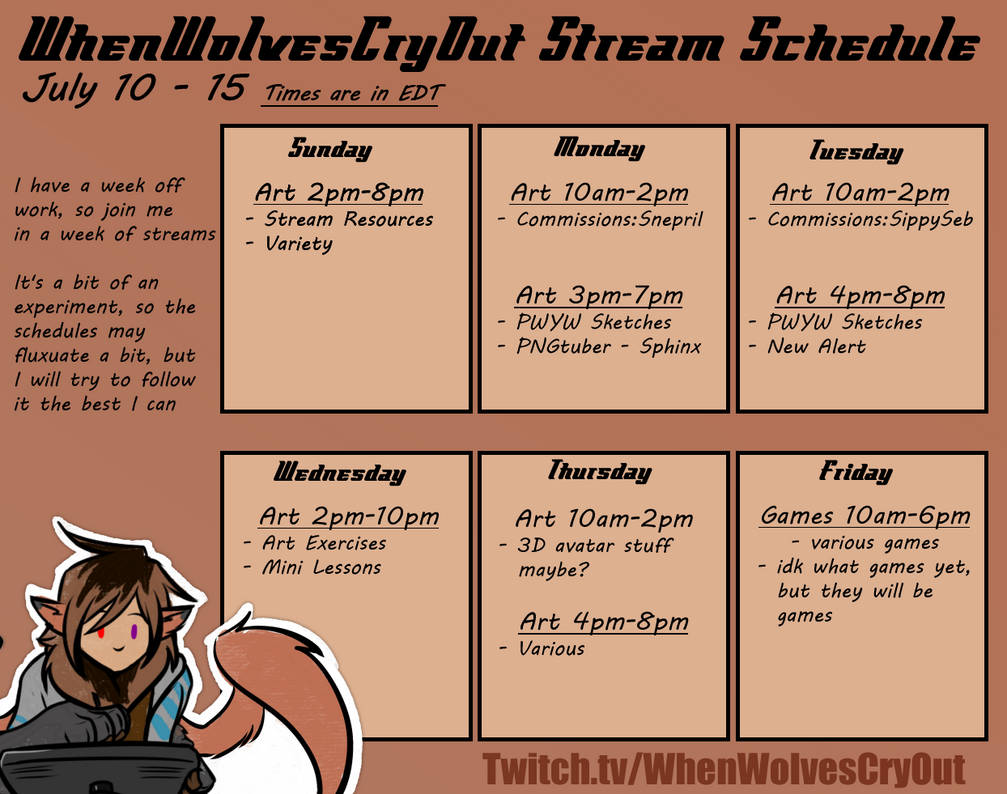 WhenWolvesCryOut Stream Schedule
July 10 - 15 Times are in EDT

I have a week off work, so join me in a week of streams

It's a bit of an experiment, so the schedules may fluxuate a bit, but I will try to follow it the best I can

Sunday
Art 2pm-8pm
- Stream Resources
- Variety

Monday
Art 10am-2pm
- Commissions:Snepril

Art 3pm-7pm
- PWYW Sketches
- PNGtuber - Sphinx

Tuesday
Art 10am-2pm
- Commissions:SippySeb

Art 4pm-8pm
- PWYW Sketches
- New Alert

Wednesday
Art 2pm-10pm
- Art Exercises
- Mini Lessons

Thursday
Art 10am-2pm
- 3D avatar stuff maybe?

Art 4pm-8pm
- Various

Friday
Games 10am-6pm
- various games
- idk what games yet, but they will be games

Twitch.tv/WhenWolvesCryOut